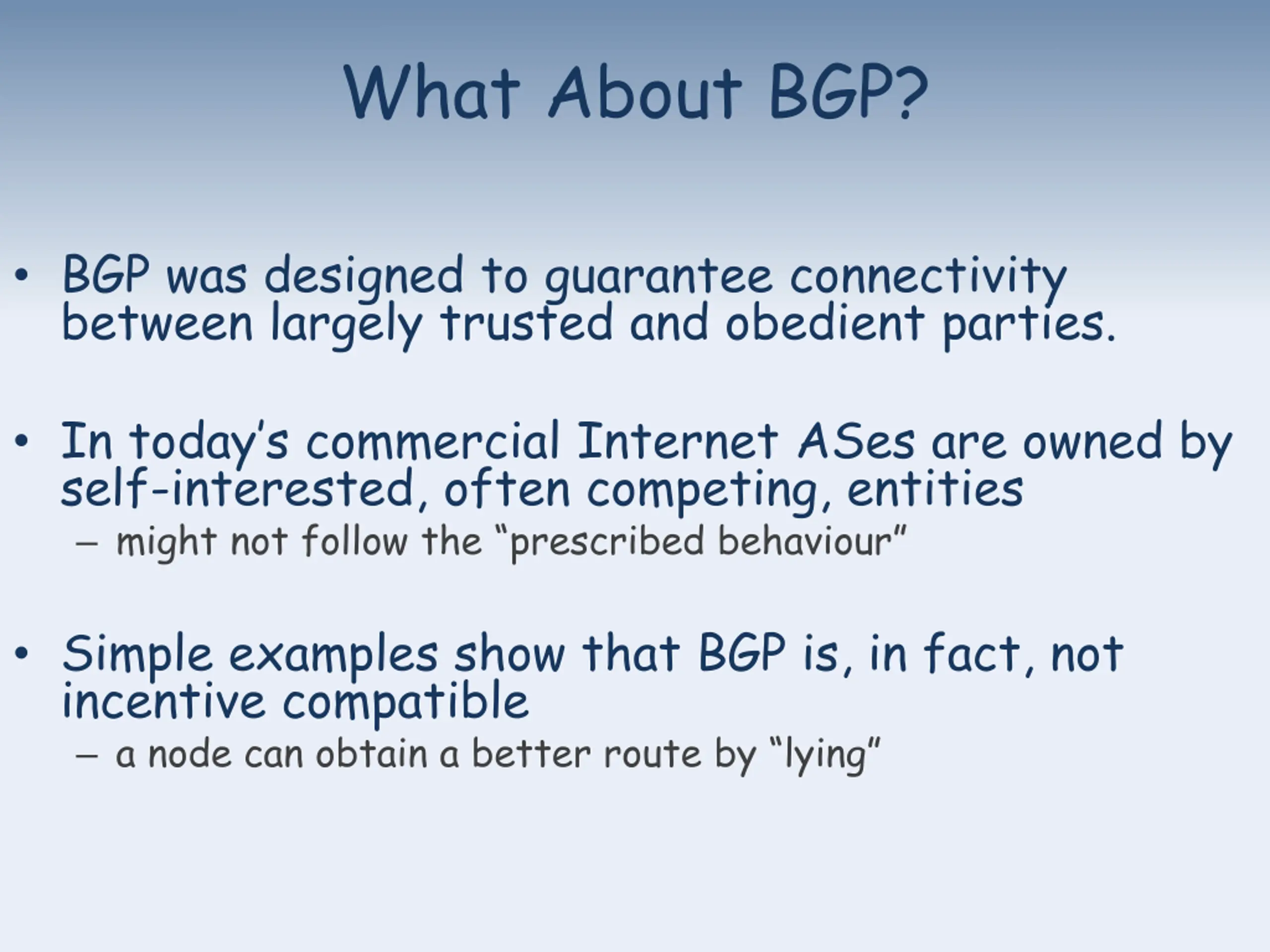 What About BGP?

• BGP was designed to guarantee connectivity between largely trusted and obedient parties.

• In today's commercial Internet ASes are owned by self-interested, often competing, entities
– might not follow the "prescribed behaviour"

• Simple examples show that BGP is, in fact, not incentive compatible
– a node can obtain a better route by "lying"